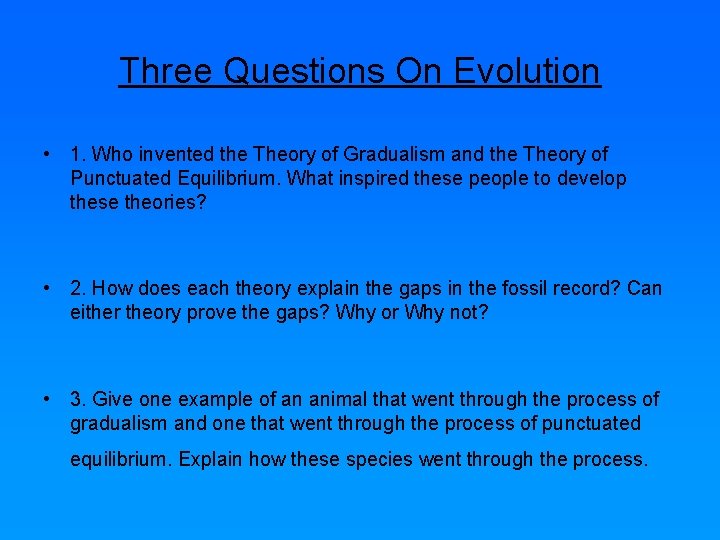 Three Questions On Evolution

• 1. Who invented the Theory of Gradualism and the Theory of Punctuated Equilibrium. What inspired these people to develop these theories?

• 2. How does each theory explain the gaps in the fossil record? Can either theory prove the gaps? Why or Why not?

• 3. Give one example of an animal that went through the process of gradualism and one that went through the process of punctuated equilibrium. Explain how these species went through the process.